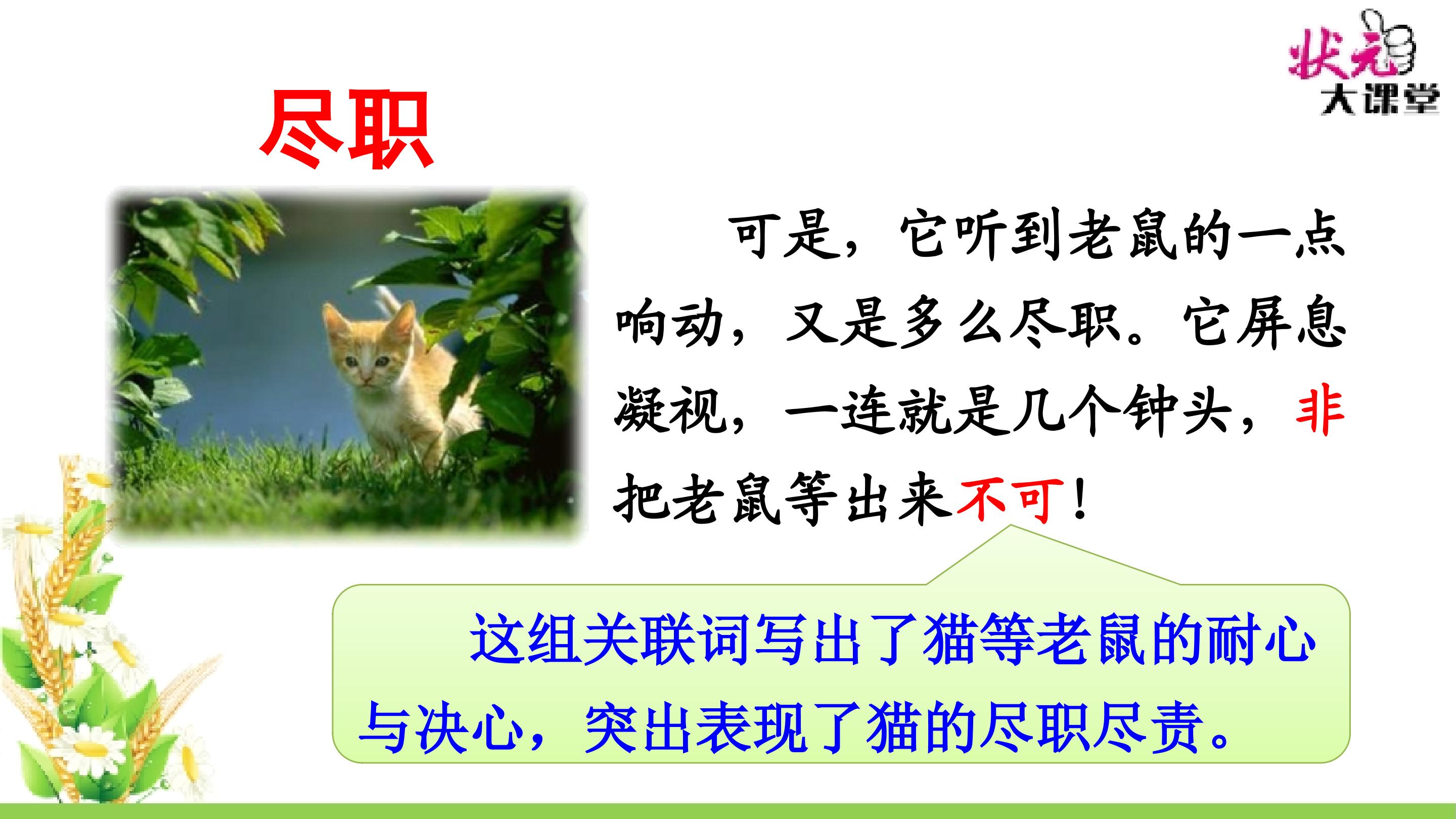 状元
大课堂

尽职

可是，它听到老鼠的一点响动，又是多么尽职。它屏息凝视，一连就是几个钟头，非把老鼠等出来不可！

这组关联词写出了猫等老鼠的耐心与决心，突出表现了猫的尽职尽责。